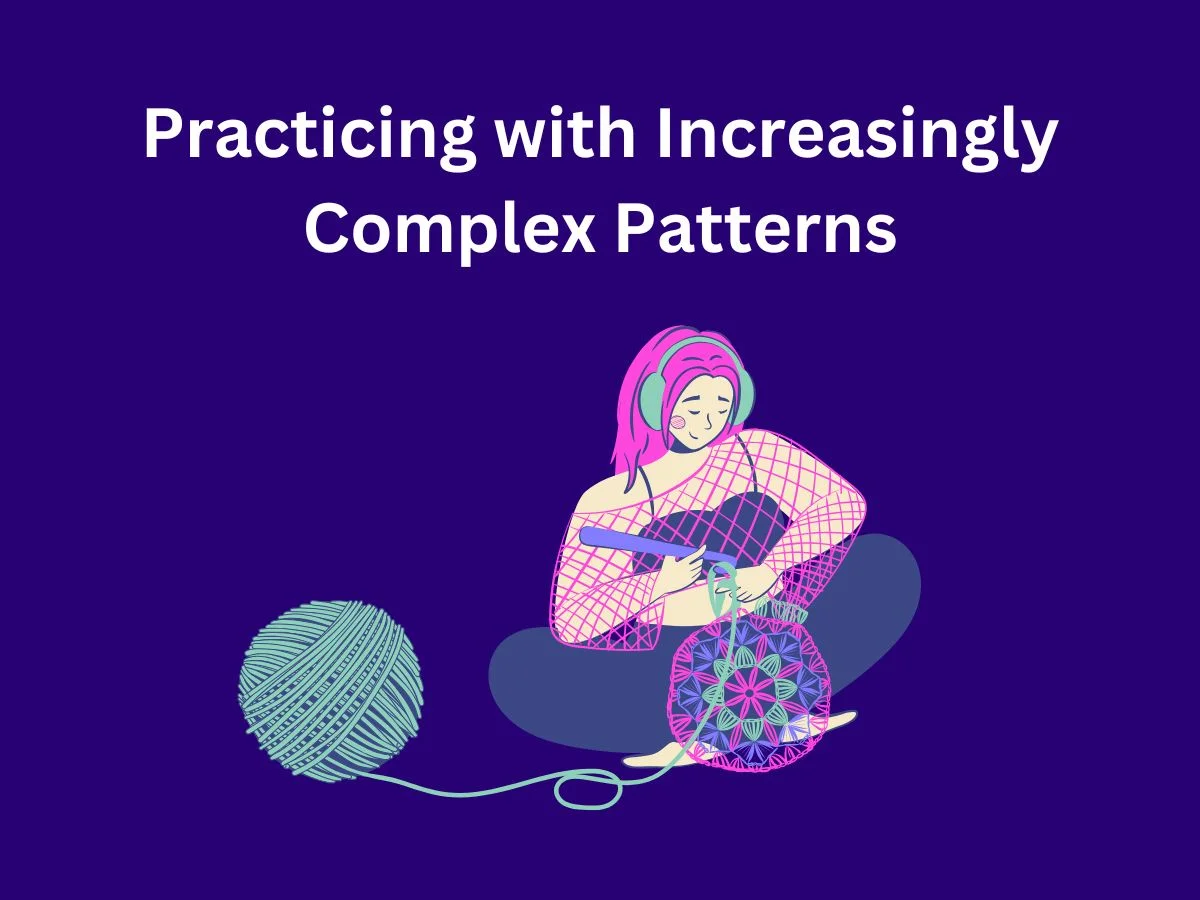 Practicing with Increasingly Complex Patterns